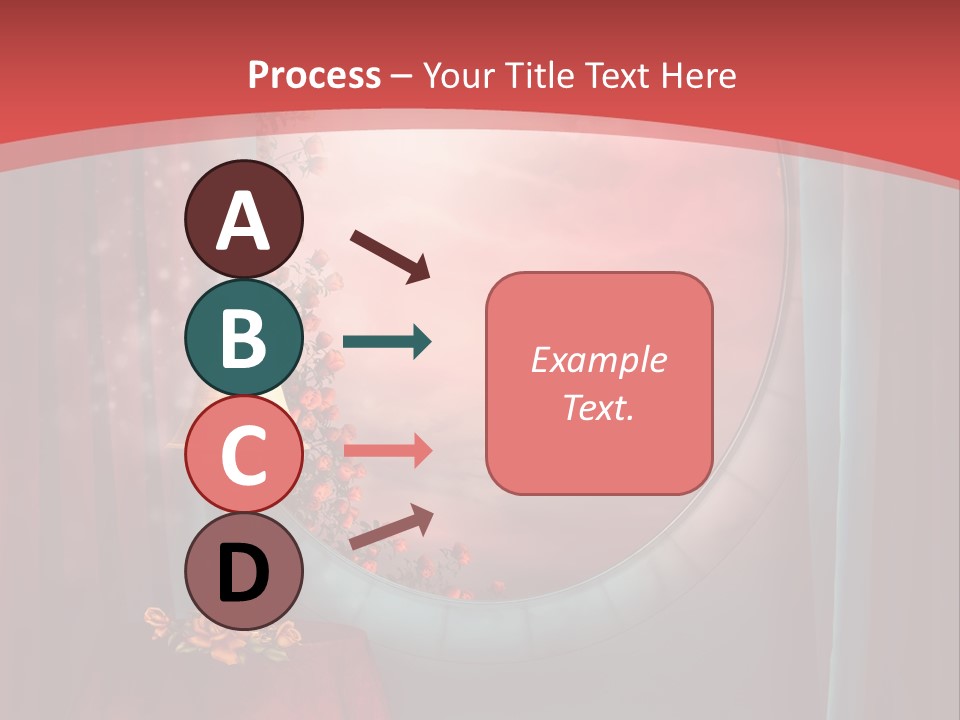 Process – Your Title Text Here

A

B

C

D

Example Text.